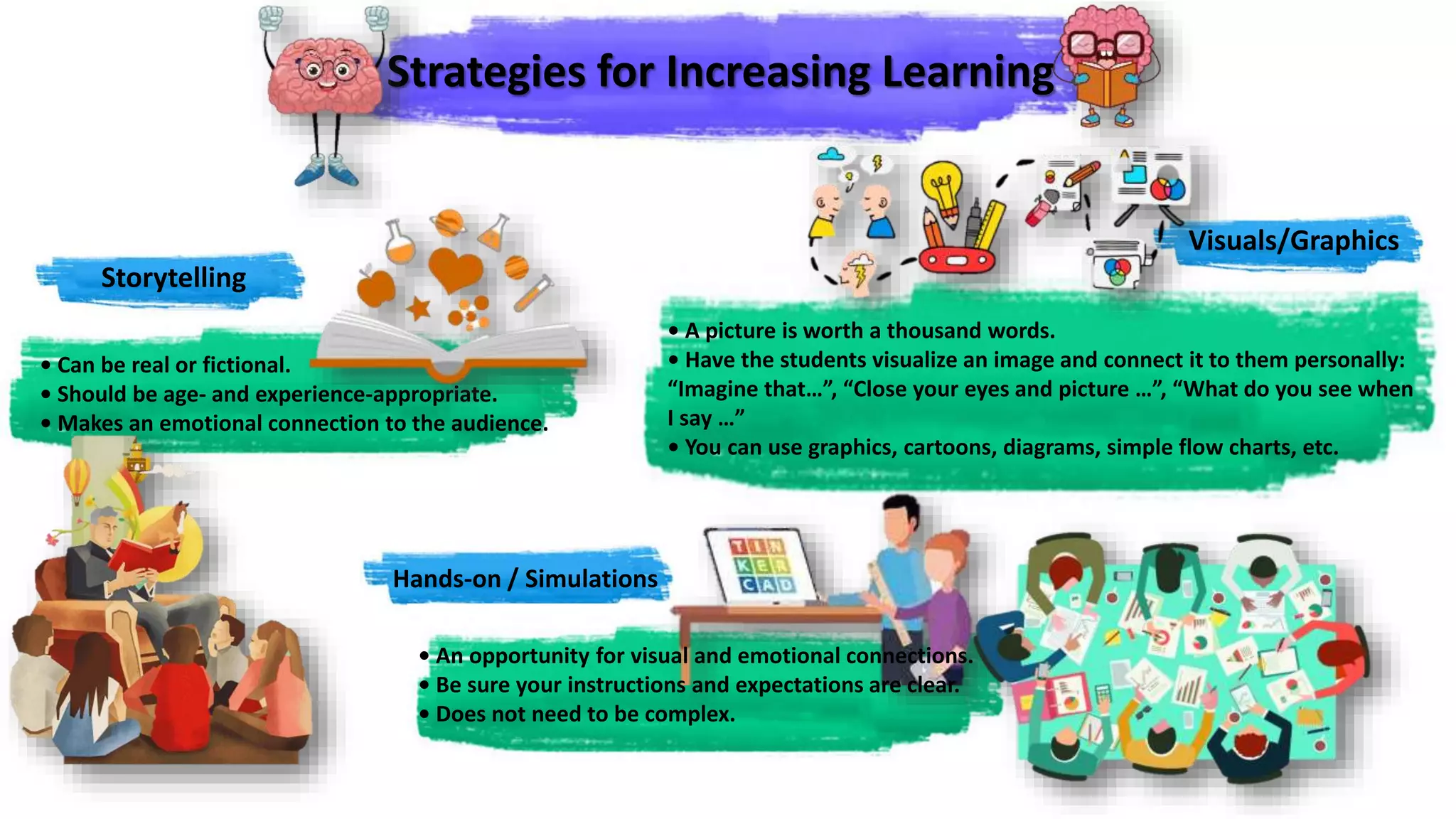 Strategies for Increasing Learning

Storytelling

• Can be real or fictional.
• Should be age- and experience-appropriate.
• Makes an emotional connection to the audience.

Visuals/Graphics

• A picture is worth a thousand words.
• Have the students visualize an image and connect it to them personally: “Imagine that…”, “Close your eyes and picture …”, “What do you see when I say …”
• You can use graphics, cartoons, diagrams, simple flow charts, etc.

Hands-on / Simulations

TIN KER CAD

• An opportunity for visual and emotional connections.
• Be sure your instructions and expectations are clear.
• Does not need to be complex.